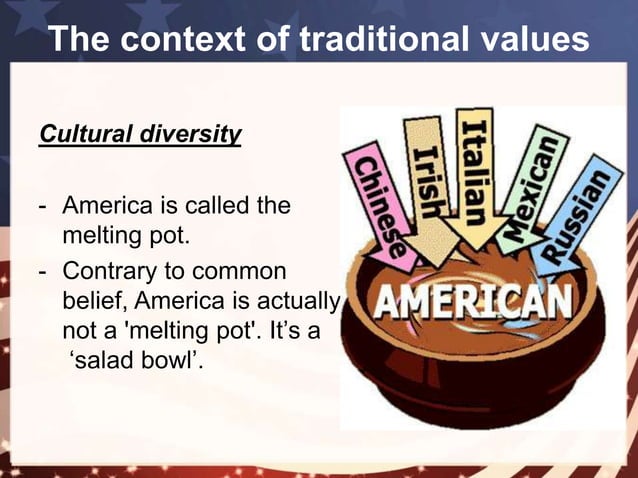 The context of traditional values

Cultural diversity

- America is called the melting pot.
- Contrary to common belief, America is actually not a 'melting pot'. It’s a ‘salad bowl’.

Chinese
Irish
Italian
Mexican
Russian
AMERICAN